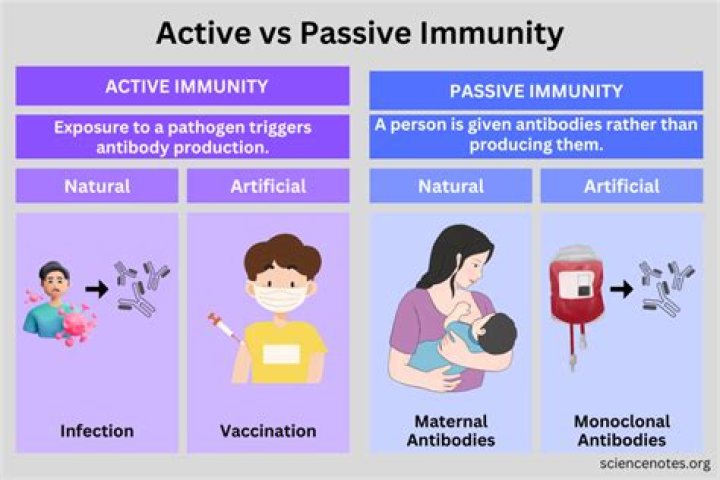 Active vs Passive Immunity

ACTIVE IMMUNITY

Exposure to a pathogen triggers antibody production.

Natural

Artificial

Infection

Vaccination

PASSIVE IMMUNITY

A person is given antibodies rather than producing them.

Natural

Artificial

Maternal Antibodies

Monoclonal Antibodies

sciencenotes.org